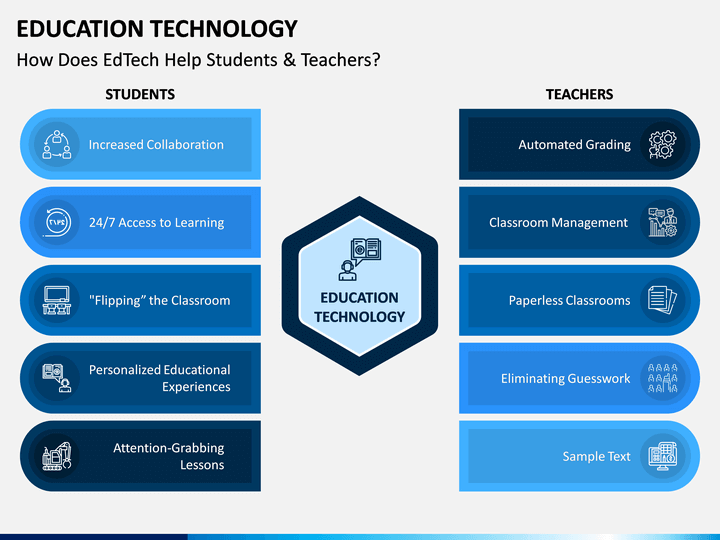 EDUCATION TECHNOLOGY

How Does EdTech Help Students & Teachers?

STUDENTS

Increased Collaboration

24/7 Access to Learning

"Flipping" the Classroom

Personalized Educational Experiences

Attention-Grabbing Lessons

EDUCATION TECHNOLOGY

TEACHERS

Automated Grading

Classroom Management

Paperless Classrooms

Eliminating Guesswork

Sample Text